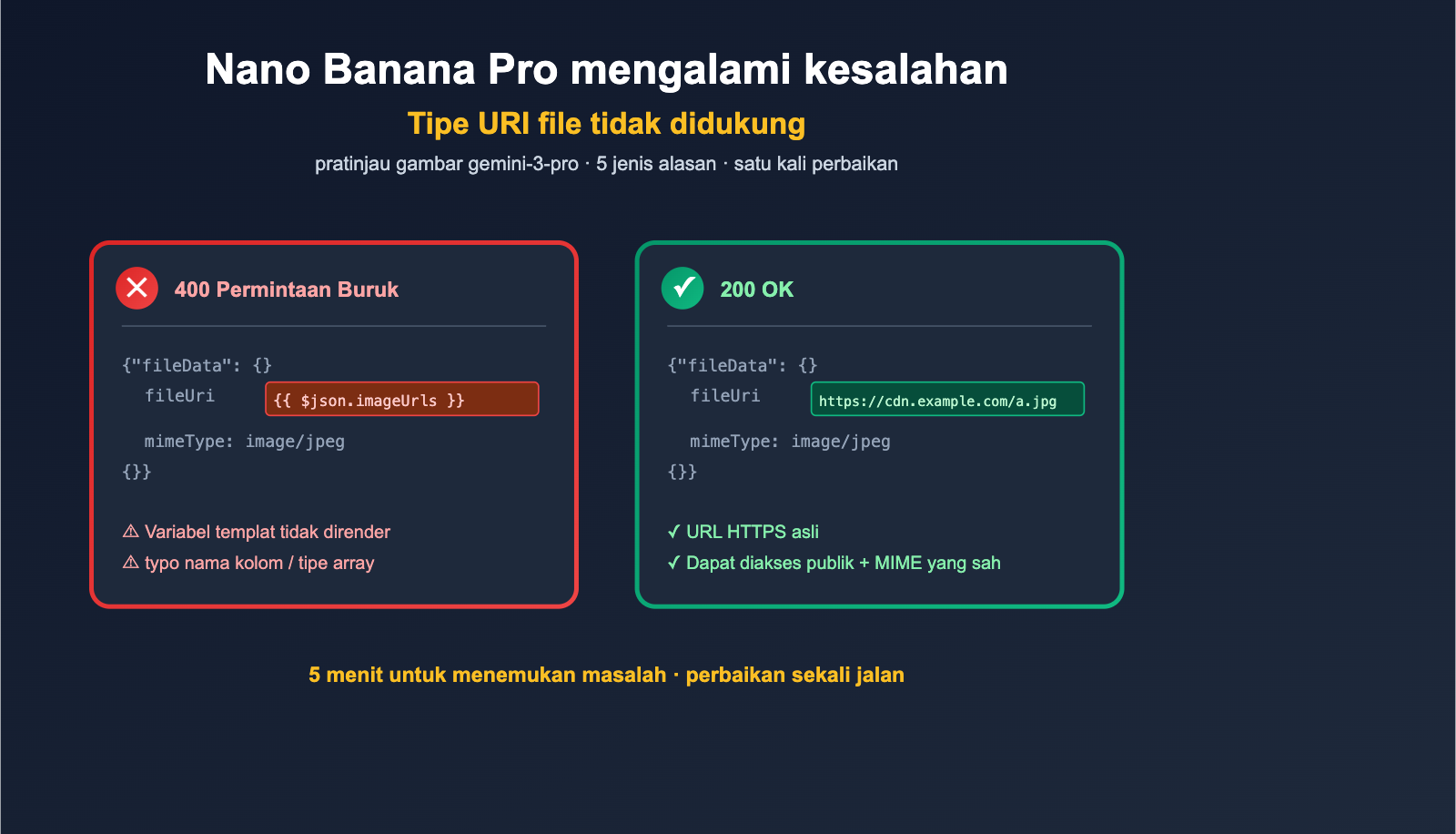 Nano Banana Pro mengalami kesalahan

Tipe URI file tidak didukung

pratinjau gambar gemini-3-pro · 5 jenis alasan · satu kali perbaikan

400 Permintaan Buruk

{"fileData": {}
fileUri {{ $json.imageUrls }}
mimeType: image/jpeg
{}}

⚠ Variabel templat tidak dirender
⚠ typo nama kolom / tipe array

200 OK

{"fileData": {}
fileUri https://cdn.example.com/a.jpg
mimeType: image/jpeg
{}}

✓ URL HTTPS asli
✓ Dapat diakses publik + MIME yang sah

5 menit untuk menemukan masalah · perbaikan sekali jalan